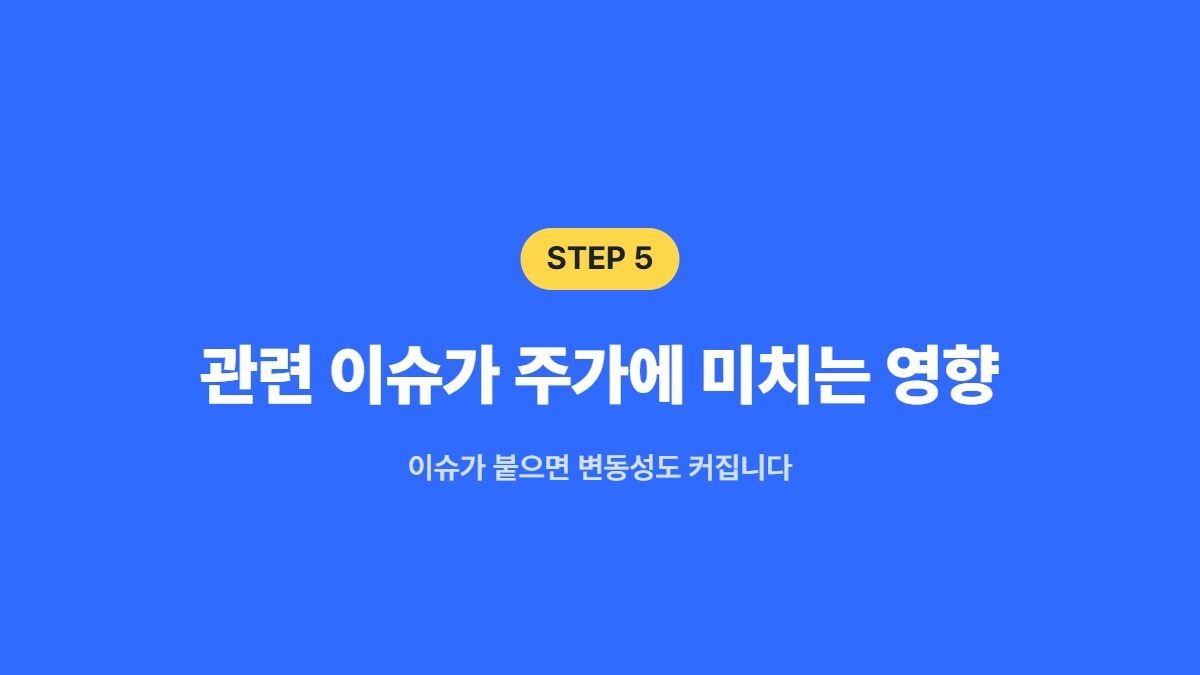 STEP 5

관련 이슈가 주가에 미치는 영향

이슈가 붙으면 변동성도 커집니다